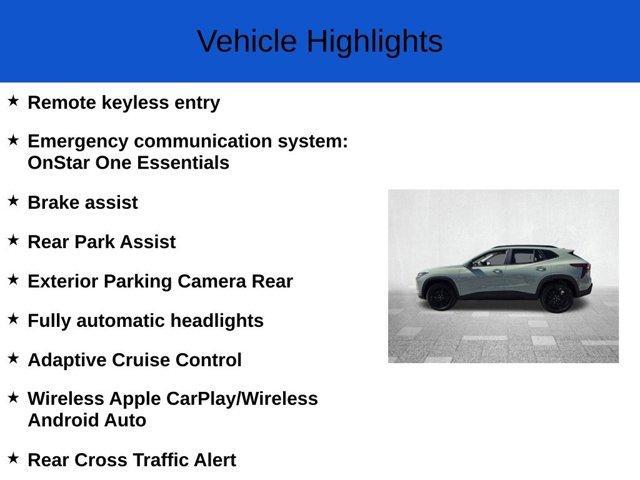 Vehicle Highlights

★ Remote keyless entry

★ Emergency communication system: OnStar One Essentials

★ Brake assist

★ Rear Park Assist

★ Exterior Parking Camera Rear

★ Fully automatic headlights

★ Adaptive Cruise Control

★ Wireless Apple CarPlay/Wireless Android Auto

★ Rear Cross Traffic Alert